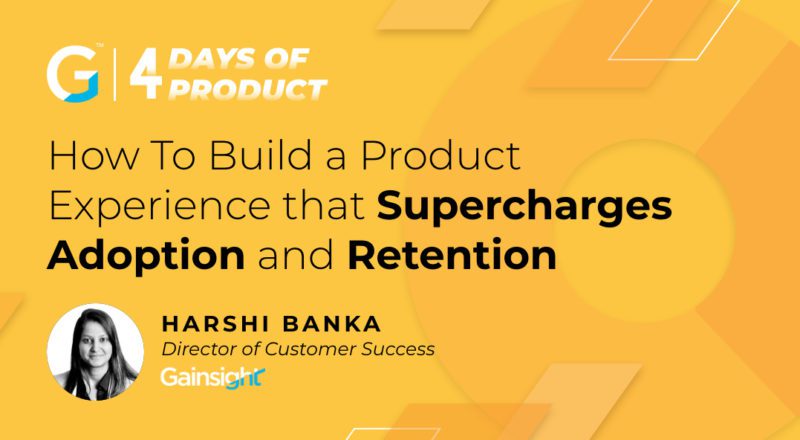 G™ | 4 DAYS OF PRODUCT

How To Build a Product Experience that Supercharges Adoption and Retention

HARSHI BANKA
Director of Customer Success
Gainsight